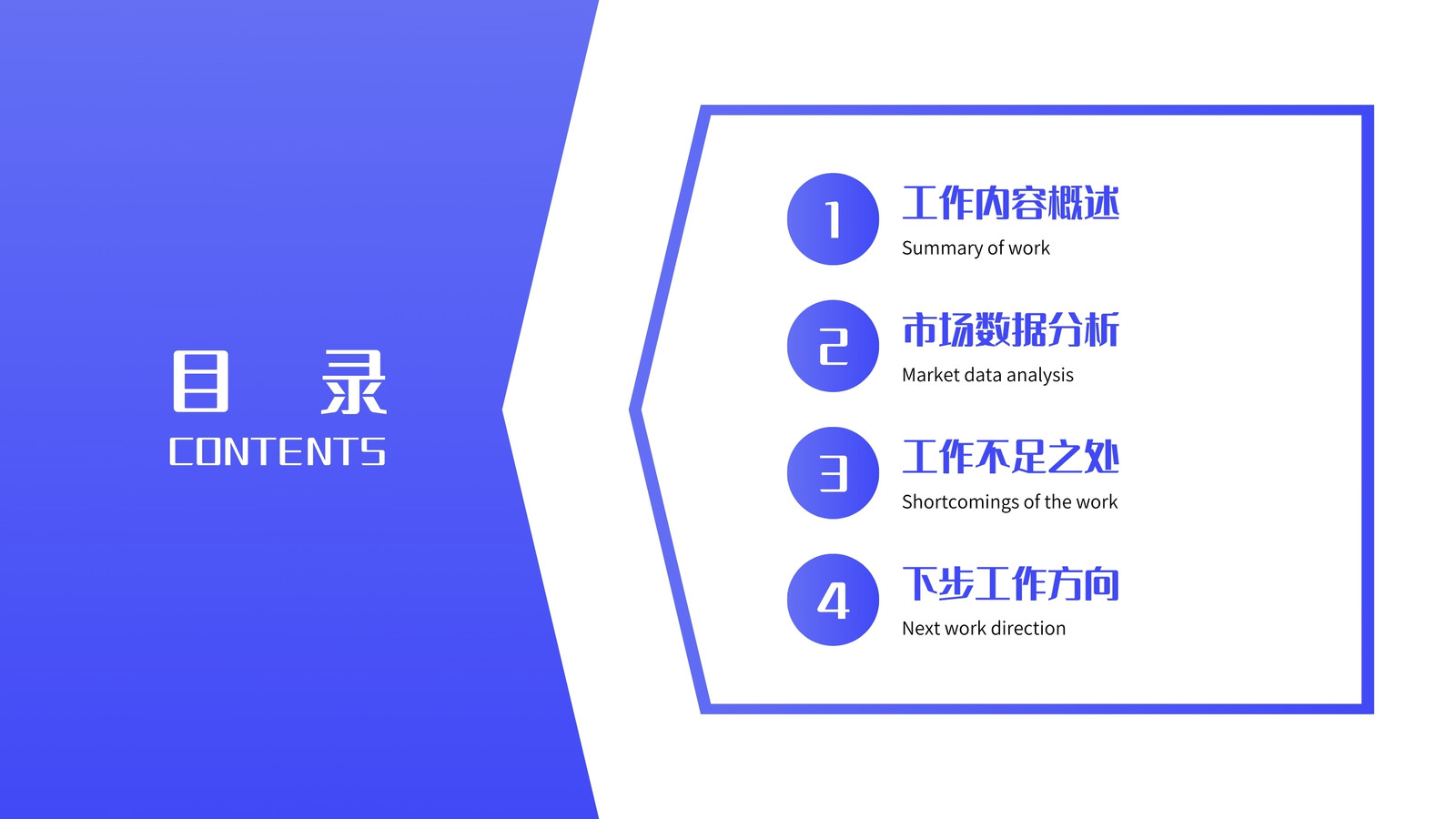 目　录
CONTENTS

1
工作内容概述
Summary of work

2
市场数据分析
Market data analysis

3
工作不足之处
Shortcomings of the work

4
下步工作方向
Next work direction